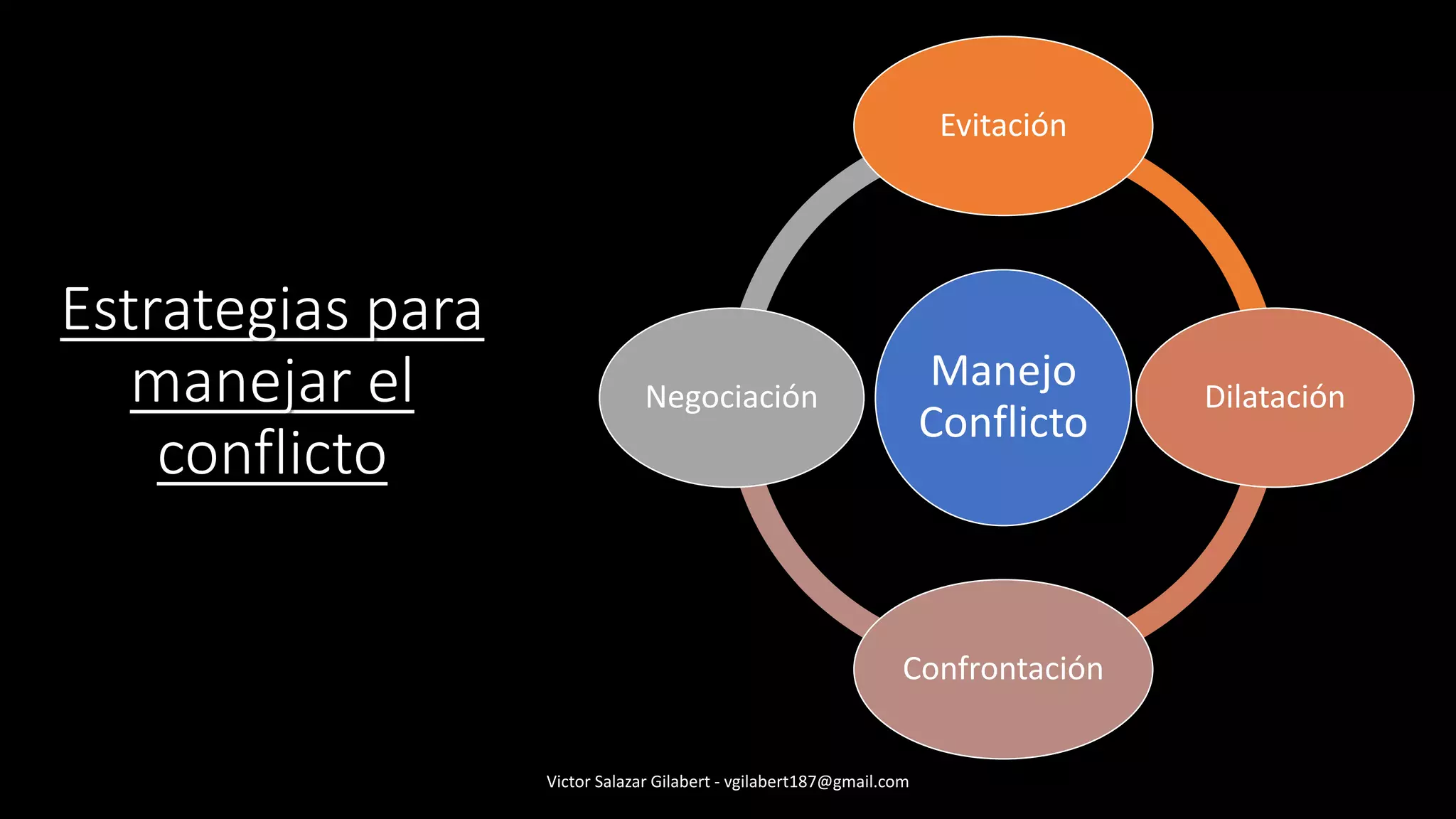 Estrategias para manejar el conflicto

Evitación

Negociación

Manejo Conflicto

Dilatación

Confrontación

Victor Salazar Gilabert - vgilabert187@gmail.com